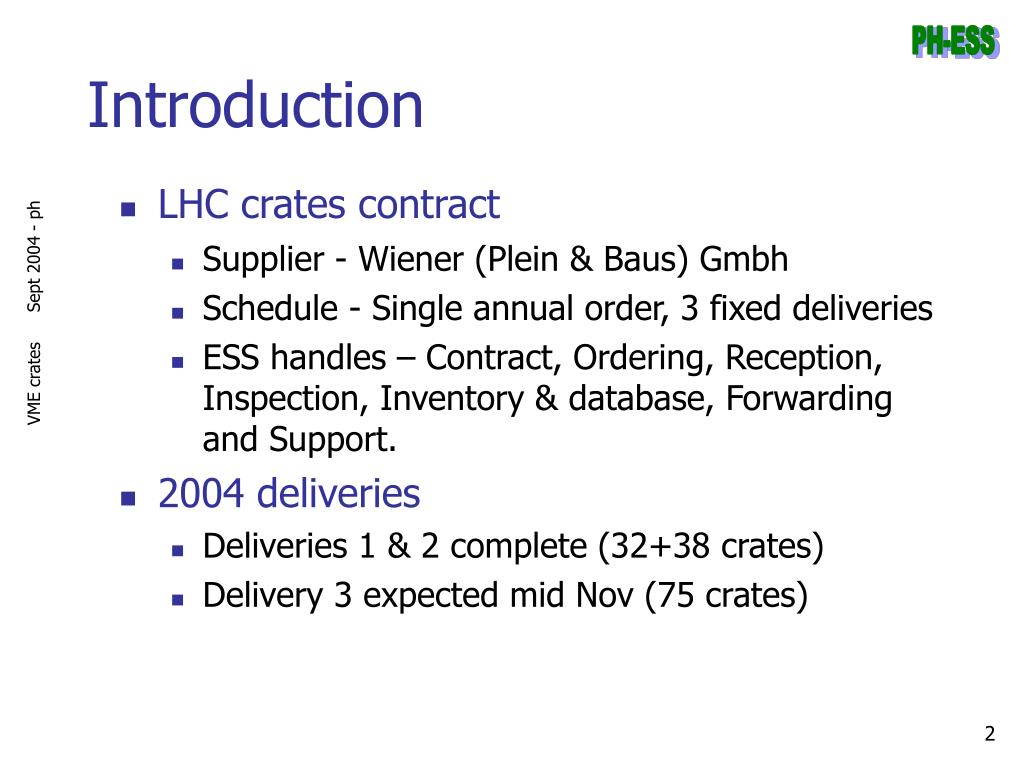 PH-ESS

Introduction

VME crates Sept 2004 - ph

- LHC crates contract
  - Supplier - Wiener (Plein & Baus) Gmbh
  - Schedule - Single annual order, 3 fixed deliveries
  - ESS handles – Contract, Ordering, Reception, Inspection, Inventory & database, Forwarding and Support.
- 2004 deliveries
  - Deliveries 1 & 2 complete (32+38 crates)
  - Delivery 3 expected mid Nov (75 crates)

2